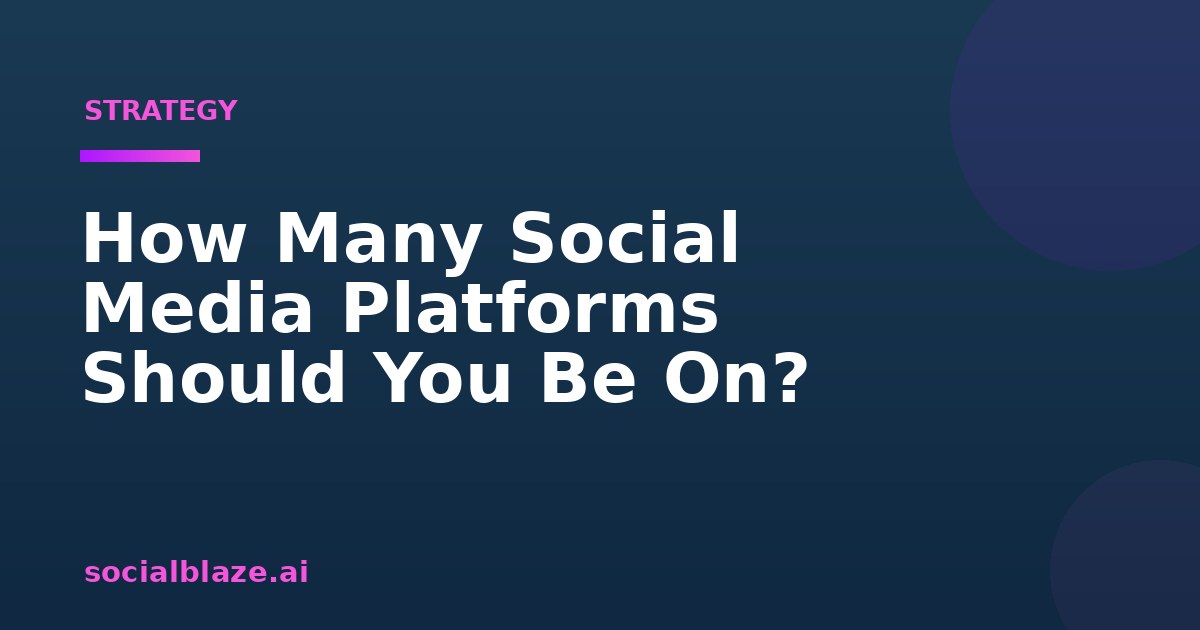 STRATEGY

How Many Social Media Platforms Should You Be On?

socialblaze.ai